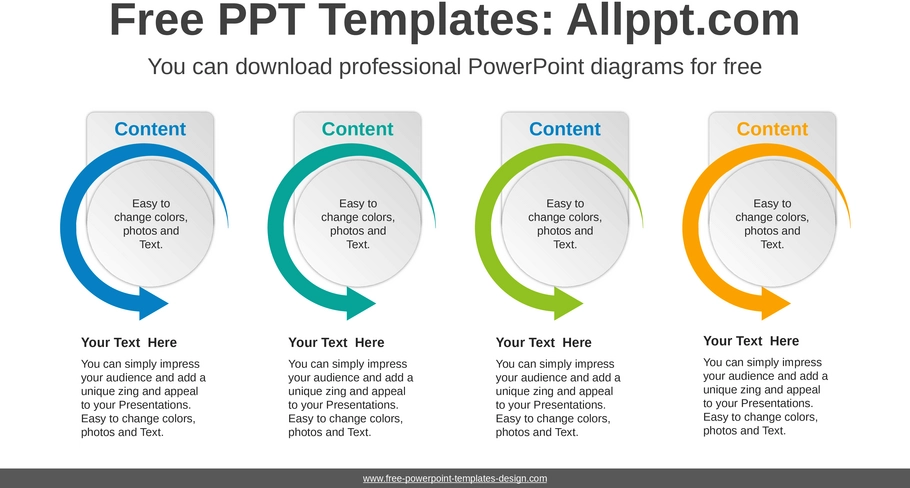 Free PPT Templates: Allppt.com

You can download professional PowerPoint diagrams for free

Content

Easy to change colors, photos and Text.

Your Text Here

You can simply impress your audience and add a unique zing and appeal to your Presentations. Easy to change colors, photos and Text.

Content

Easy to change colors, photos and Text.

Your Text Here

You can simply impress your audience and add a unique zing and appeal to your Presentations. Easy to change colors, photos and Text.

Content

Easy to change colors, photos and Text.

Your Text Here

You can simply impress your audience and add a unique zing and appeal to your Presentations. Easy to change colors, photos and Text.

Content

Easy to change colors, photos and Text.

Your Text Here

You can simply impress your audience and add a unique zing and appeal to your Presentations. Easy to change colors, photos and Text.

www.free-powerpoint-templates-design.com